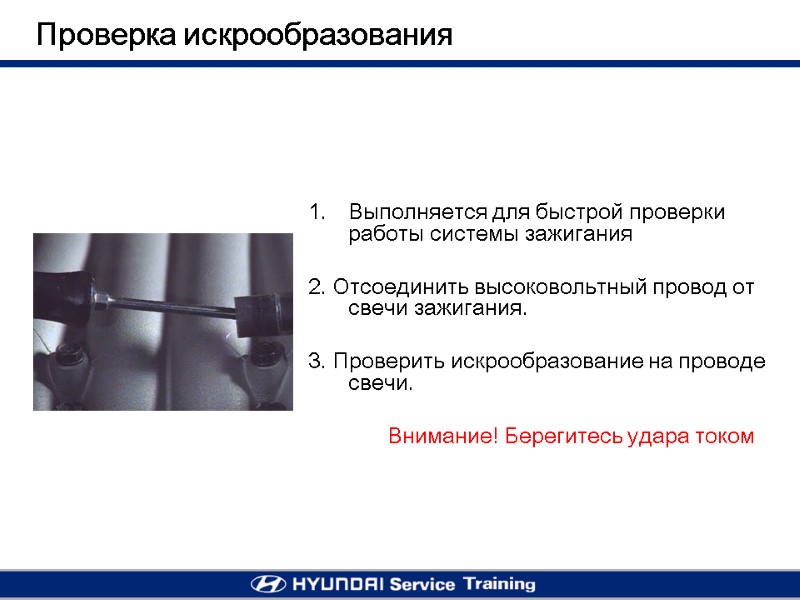 Проверка искрообразования

1. Выполняется для быстрой проверки работы системы зажигания

2. Отсоединить высоковольтный провод от свечи зажигания.

3. Проверить искрообразование на проводе свечи.

Внимание! Берегитесь удара током

HYUNDAI Service Training